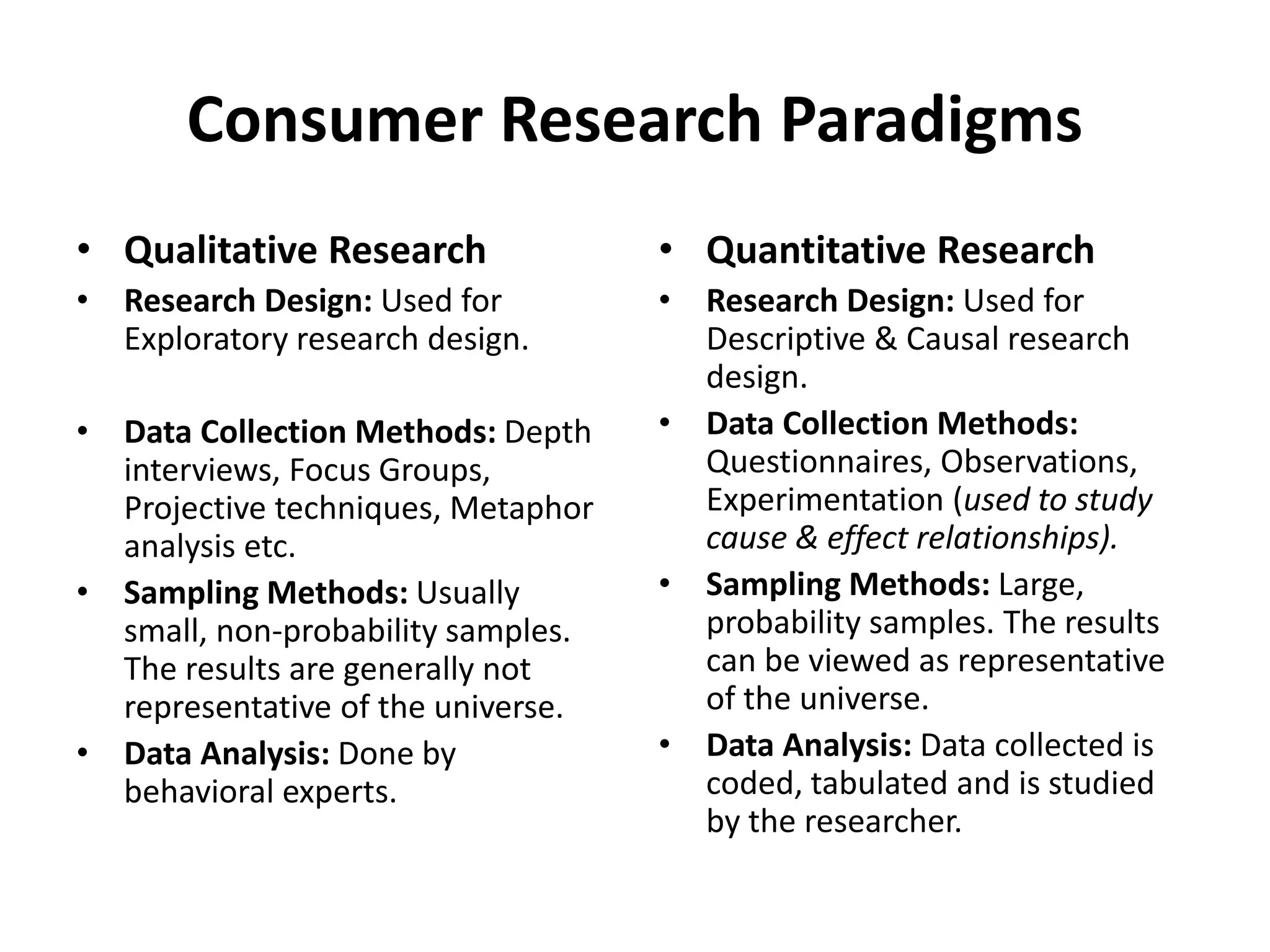 Consumer Research Paradigms

• Qualitative Research
• Research Design: Used for Exploratory research design.
• Data Collection Methods: Depth interviews, Focus Groups, Projective techniques, Metaphor analysis etc.
• Sampling Methods: Usually small, non-probability samples. The results are generally not representative of the universe.
• Data Analysis: Done by behavioral experts.

• Quantitative Research
• Research Design: Used for Descriptive & Causal research design.
• Data Collection Methods: Questionnaires, Observations, Experimentation (used to study cause & effect relationships).
• Sampling Methods: Large, probability samples. The results can be viewed as representative of the universe.
• Data Analysis: Data collected is coded, tabulated and is studied by the researcher.